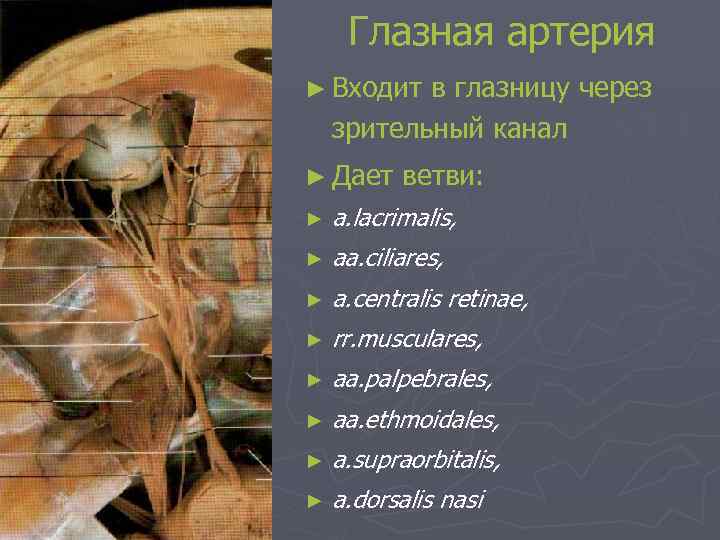 Глазная артерия

► Входит в глазницу через зрительный канал

► Дает ветви:

► a.lacrimalis,

► aa.ciliares,

► a.centralis retinae,

► rr.musculares,

► aa.palpebrales,

► aa.ethmoidales,

► a.supraorbitalis,

► a.dorsalis nasi